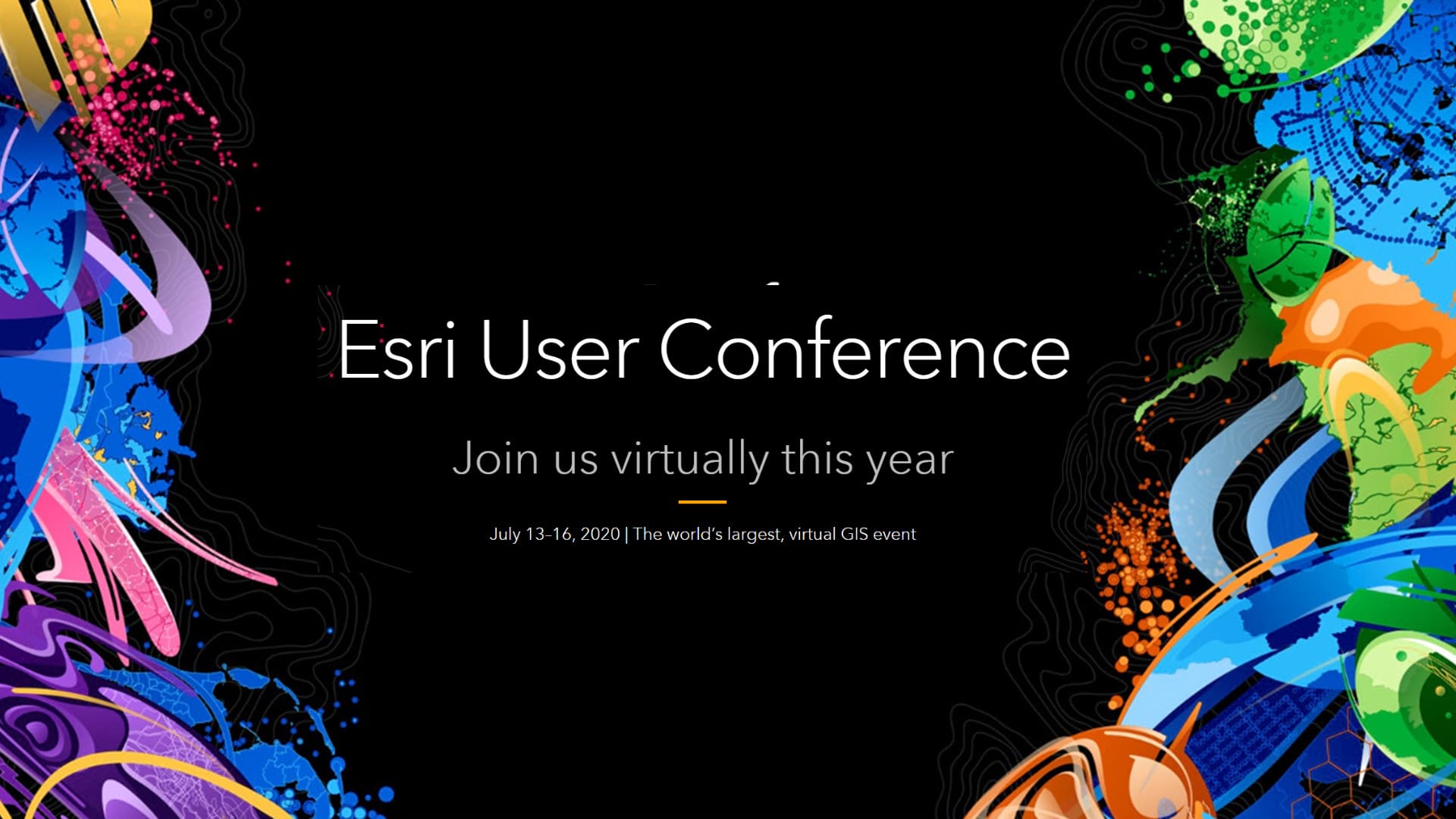 Esri User Conference

Join us virtually this year

July 13–16, 2020 | The world's largest, virtual GIS event